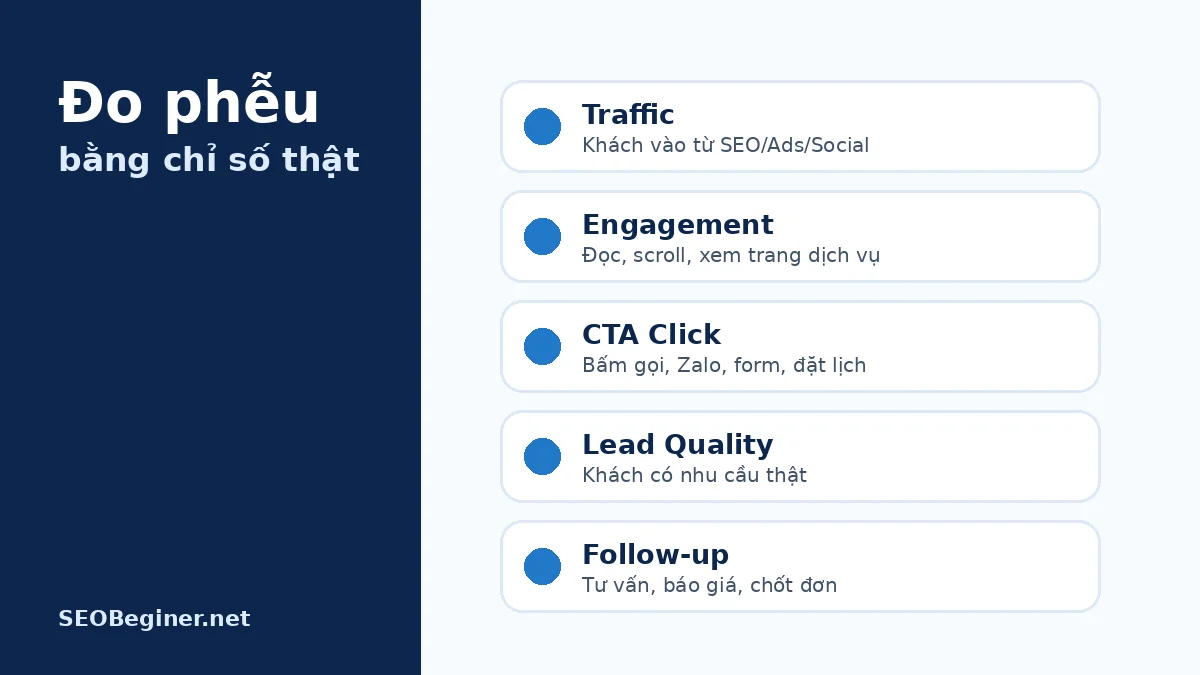 Đo phễu
bằng chỉ số thật

SEOBeginer.net

Traffic
Khách vào từ SEO/Ads/Social

Engagement
Đọc, scroll, xem trang dịch vụ

CTA Click
Bấm gọi, Zalo, form, đặt lịch

Lead Quality
Khách có nhu cầu thật

Follow-up
Tư vấn, báo giá, chốt đơn